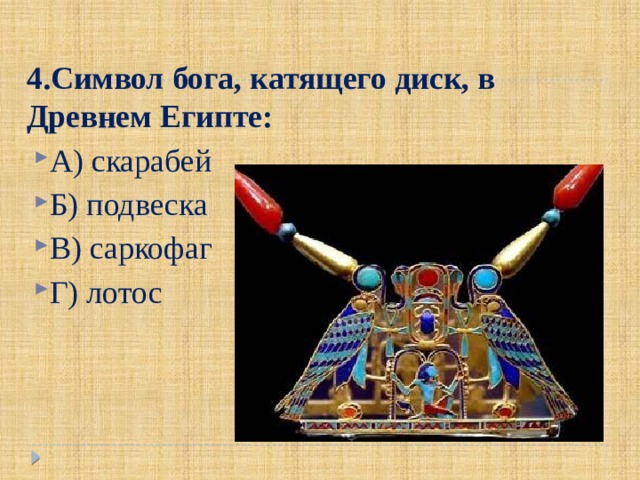 4.Символ бога, катящего диск, в Древнем Египте:

А) скарабей

Б) подвеска

В) саркофаг

Г) лотос